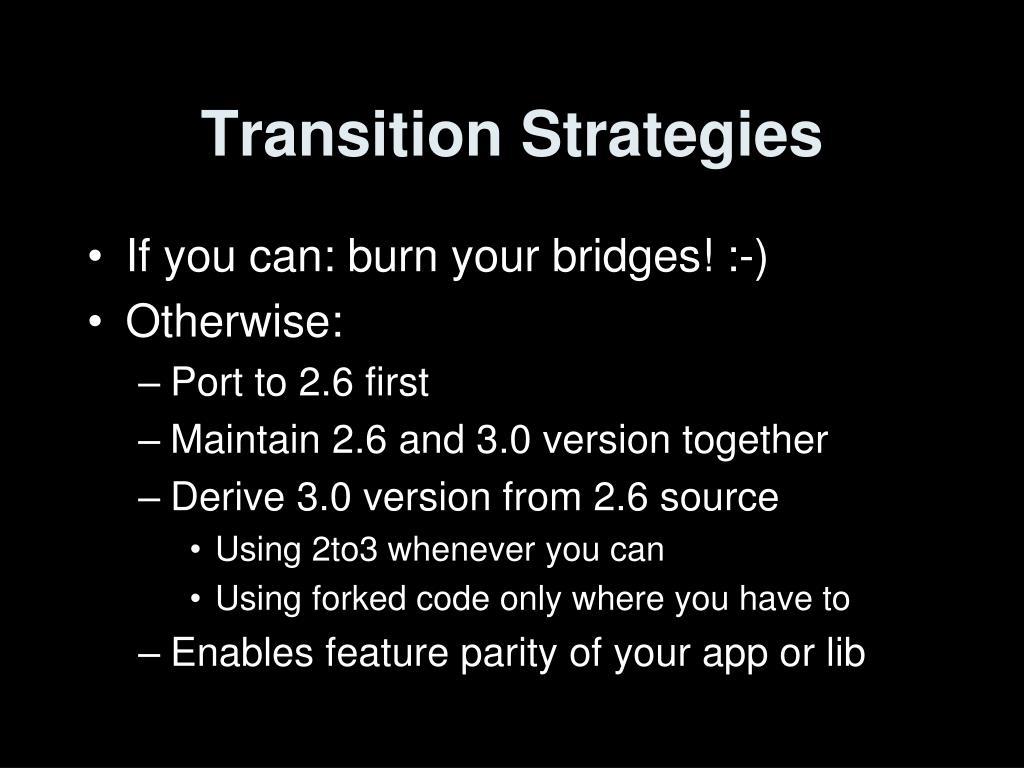 Transition Strategies

• If you can: burn your bridges! :-)
• Otherwise:
– Port to 2.6 first
– Maintain 2.6 and 3.0 version together
– Derive 3.0 version from 2.6 source
• Using 2to3 whenever you can
• Using forked code only where you have to
– Enables feature parity of your app or lib